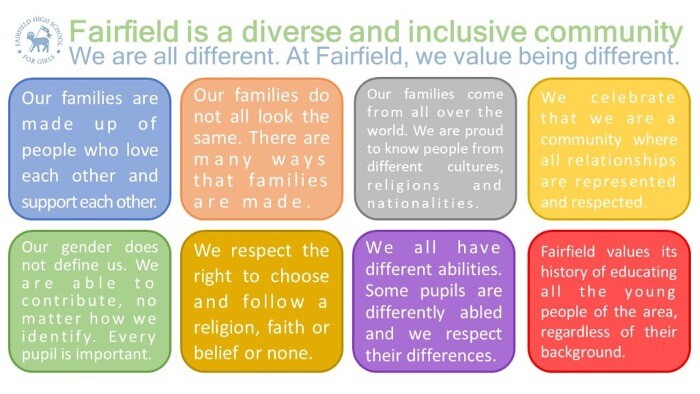 FAIRFIELD HIGH SCHOOL FOR GIRLS

Fairfield is a diverse and inclusive community
We are all different. At Fairfield, we value being different.

Our families are made up of people who love each other and support each other.

Our families do not all look the same. There are many ways that families are made.

Our families come from all over the world. We are proud to know people from different cultures, religions and nationalities.

We celebrate that we are a community where all relationships are represented and respected.

Our gender does not define us. We are able to contribute, no matter how we identify. Every pupil is important.

We respect the right to choose and follow a religion, faith or belief or none.

We all have different abilities. Some pupils are differently abled and we respect their differences.

Fairfield values its history of educating all the young people of the area, regardless of their background.